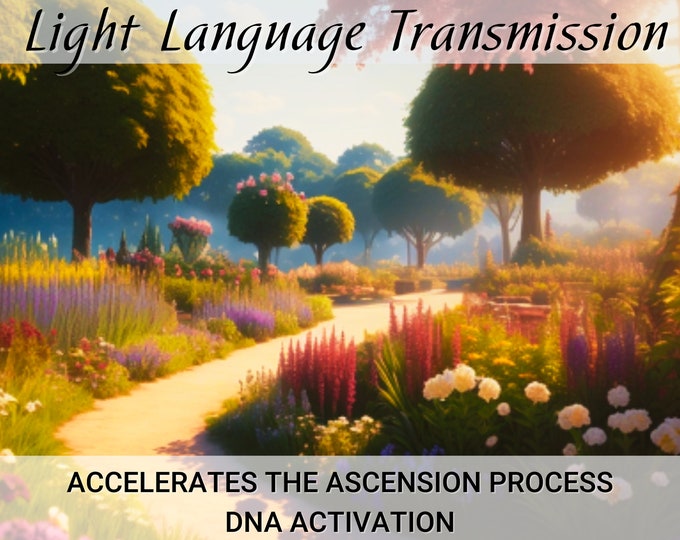 Light Language Transmission

ACCELERATES THE ASCENSION PROCESS
DNA ACTIVATION